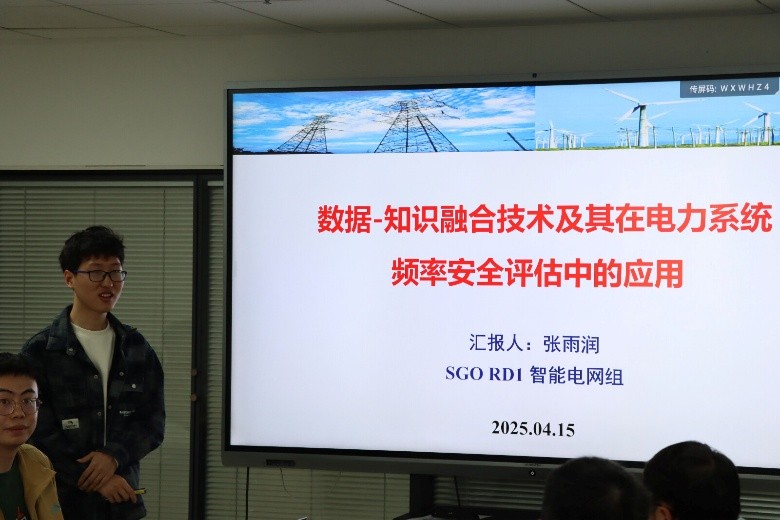 传屏码: WXWHZ4

数据-知识融合技术及其在电力系统频率安全评估中的应用

汇报人：张雨润
SGO RD1 智能电网组

2025.04.15